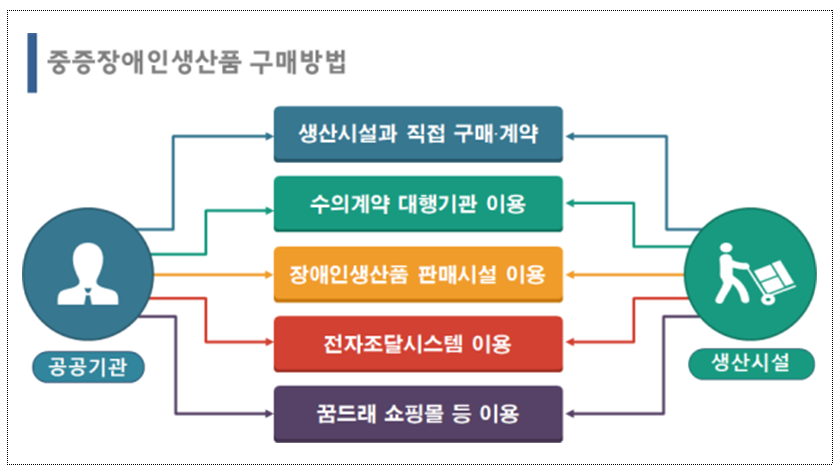 중증장애인생산품 구매방법

생산시설과 직접 구매·계약

수의계약 대행기관 이용

장애인생산품 판매시설 이용

전자조달시스템 이용

꿈드래 쇼핑몰 등 이용

공공기관

생산시설